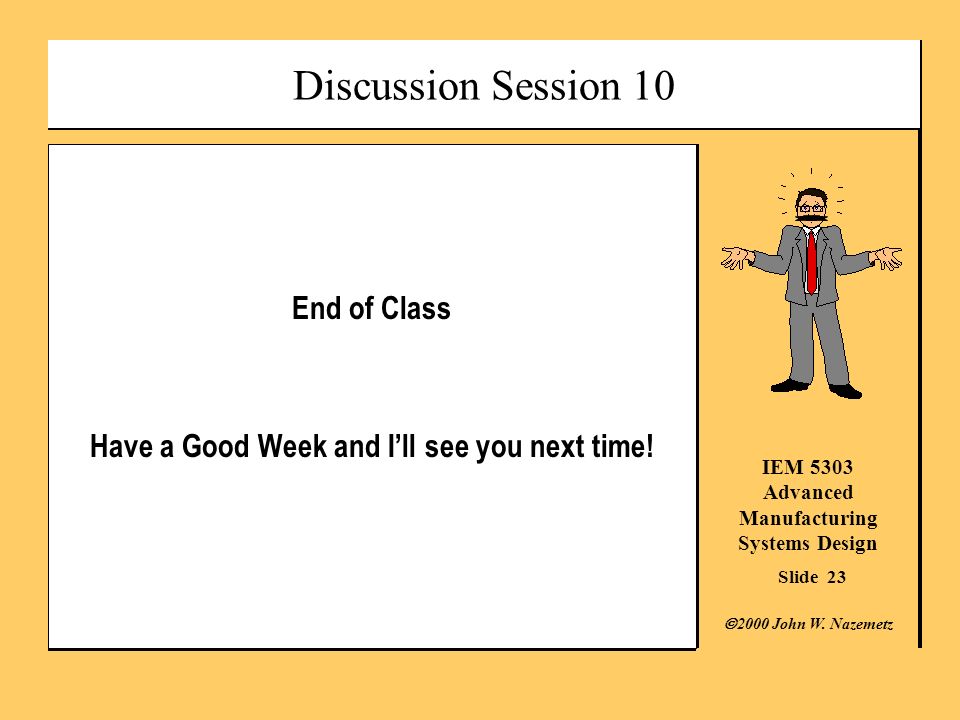 Discussion Session 10

End of Class

Have a Good Week and I'll see you next time!

IEM 5303
Advanced
Manufacturing
Systems Design

Slide 23

©2000 John W. Nazemetz